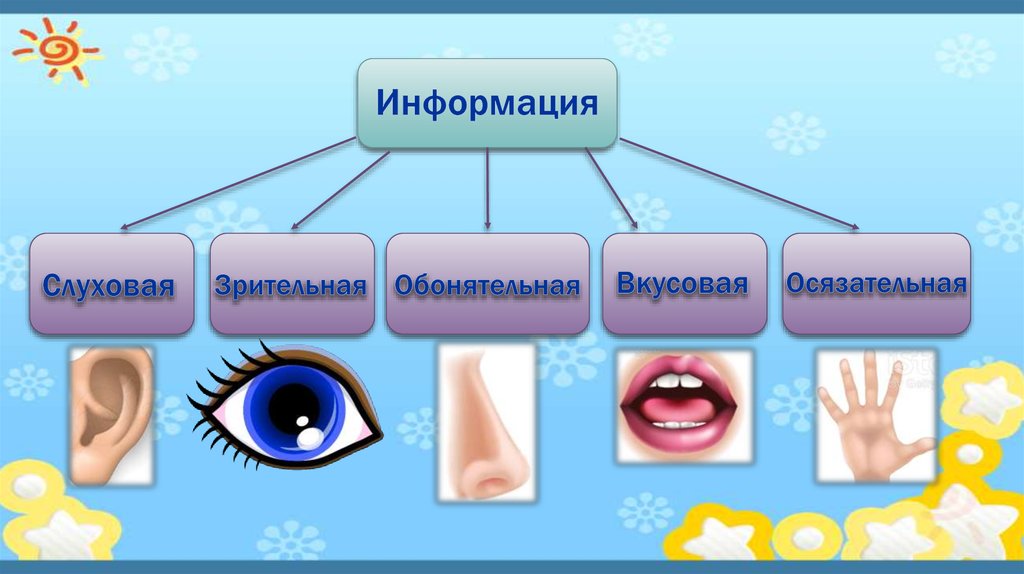 Информация

Слуховая

Зрительная

Обонятельная

Вкусовая

Осязательная